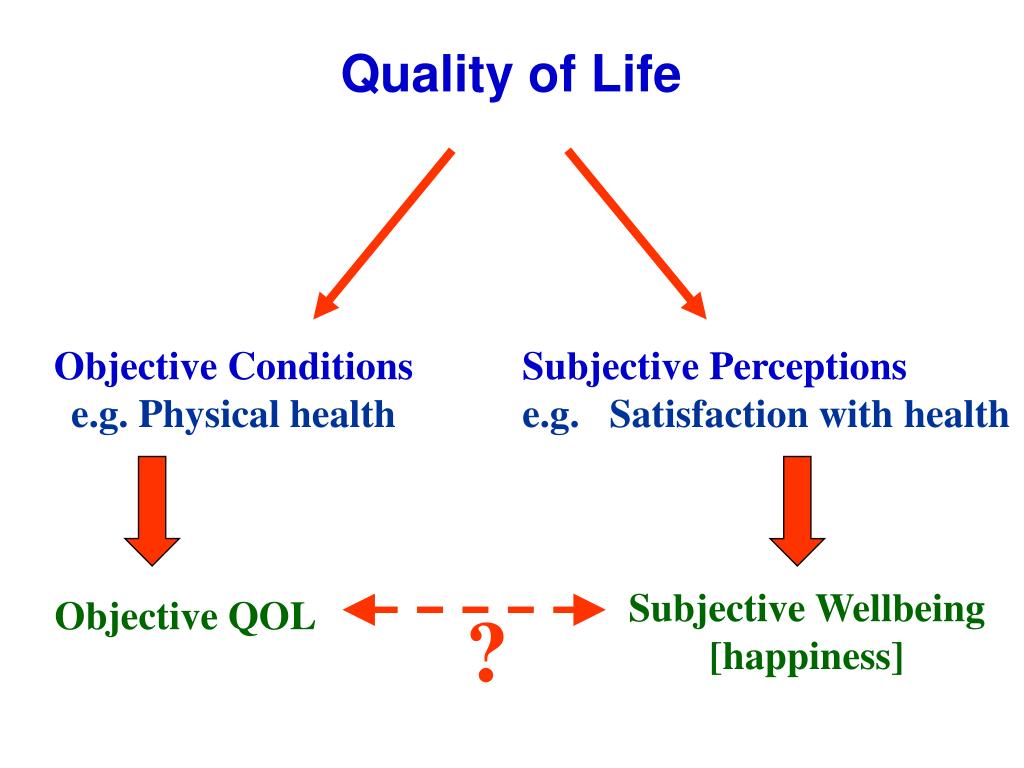 Quality of Life

Objective Conditions
e.g. Physical health

Subjective Perceptions
e.g. Satisfaction with health

Objective QOL

?

Subjective Wellbeing
[happiness]